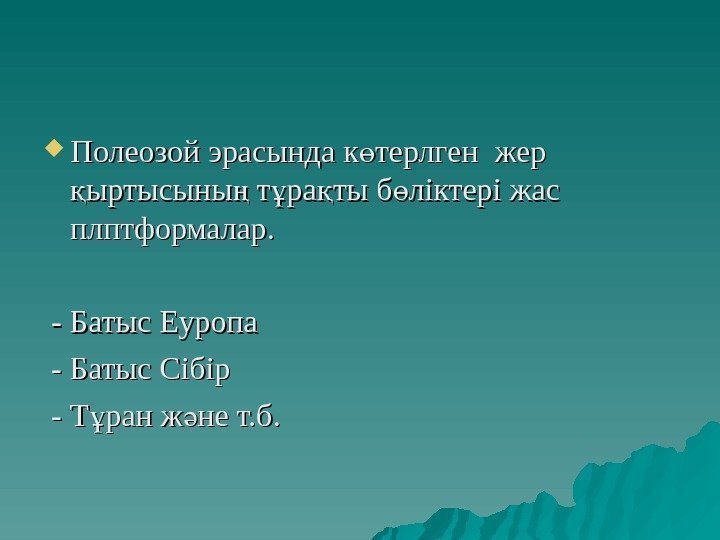 Полеозой эрасында көтерлген жер қыртысының тұрақты бөліктері жас плптформалар.

- Батыс Еуропа
- Батыс Сібір
- Тұран және т.б.